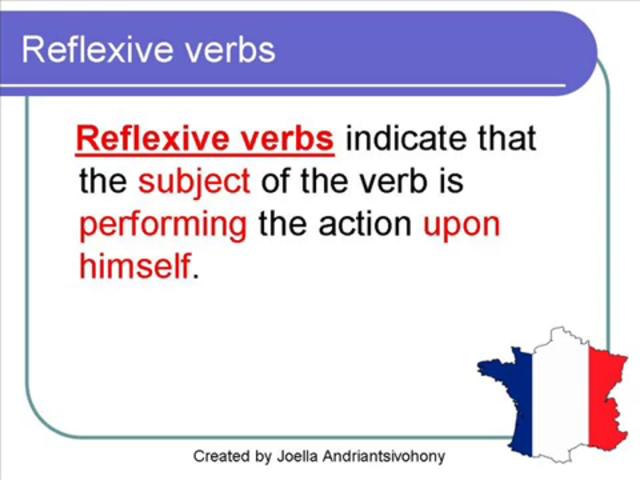 Reflexive verbs

Reflexive verbs indicate that the subject of the verb is performing the action upon himself.

Created by Joella Andriantsivohony